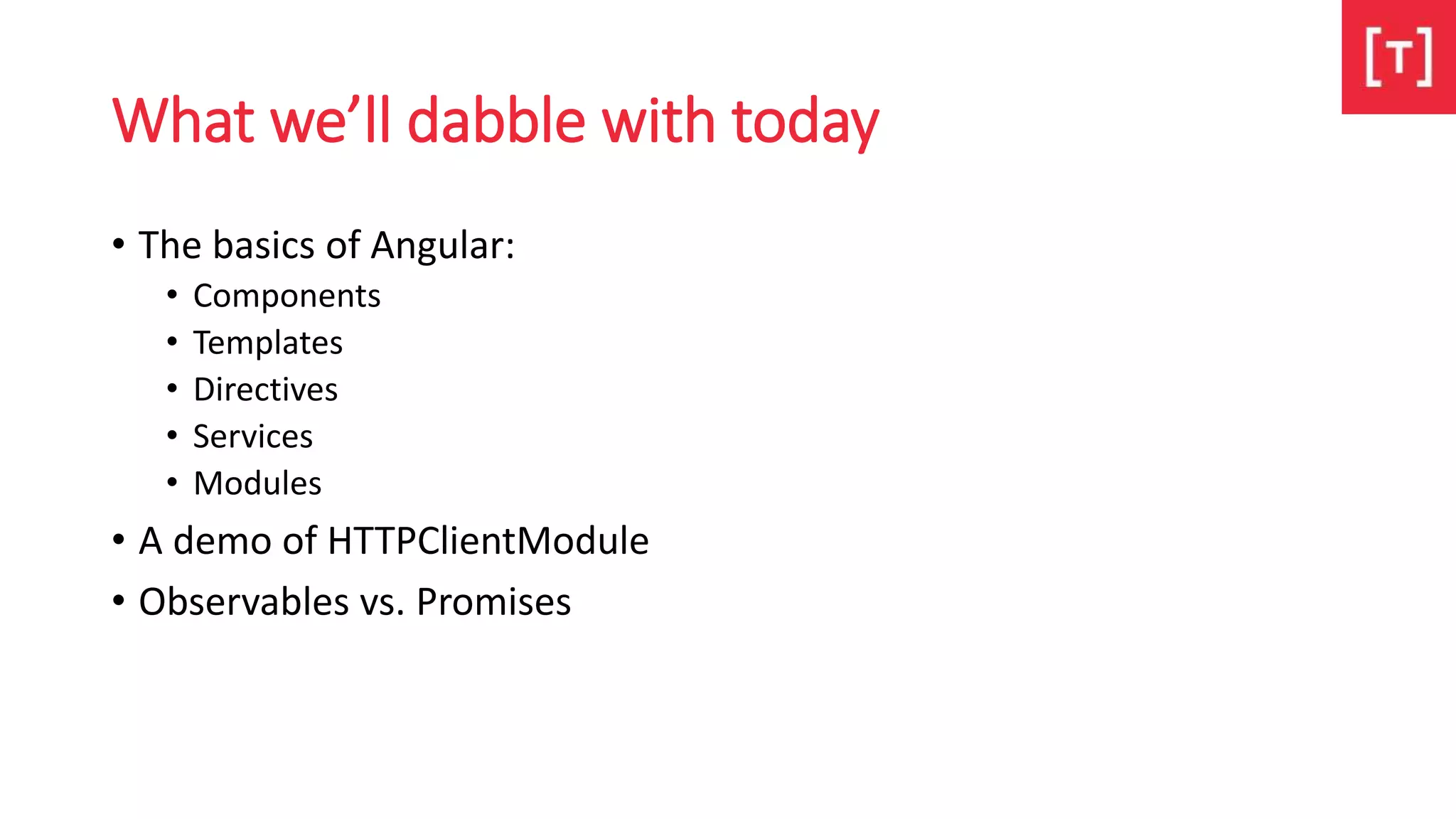 [T]

What we'll dabble with today

• The basics of Angular:
  • Components
  • Templates
  • Directives
  • Services
  • Modules
• A demo of HTTPClientModule
• Observables vs. Promises